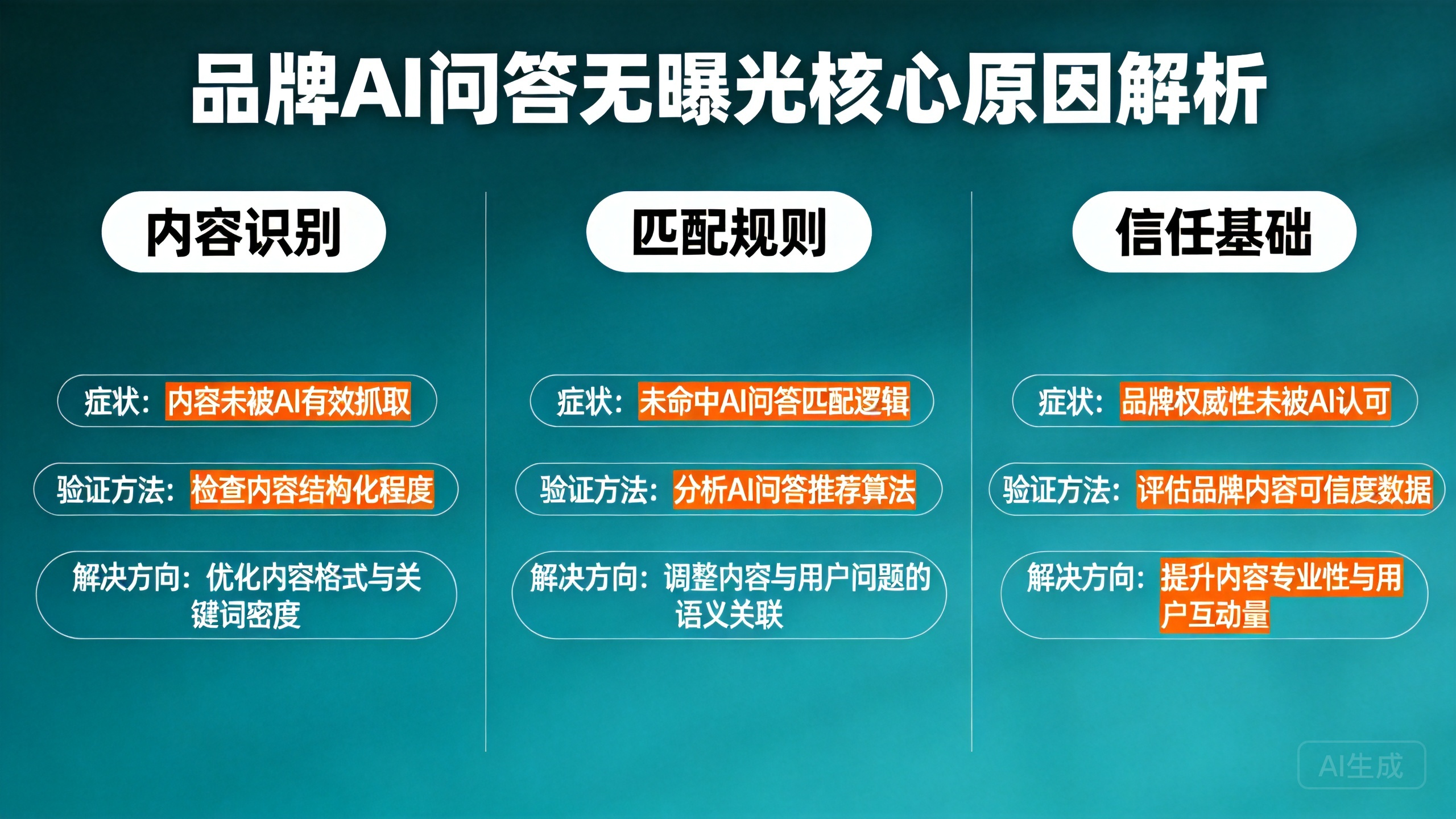 品牌AI问答无曝光核心原因解析

内容识别

症状：内容未被AI有效抓取

验证方法：检查内容结构化程度

解决方向：优化内容格式与关键词密度

匹配规则

症状：未命中AI问答匹配逻辑

验证方法：分析AI问答推荐算法

解决方向：调整内容与用户问题的语义关联

信任基础

症状：品牌权威性未被AI认可

验证方法：评估品牌内容可信度数据

解决方向：提升内容专业性与用户互动量

AI生成